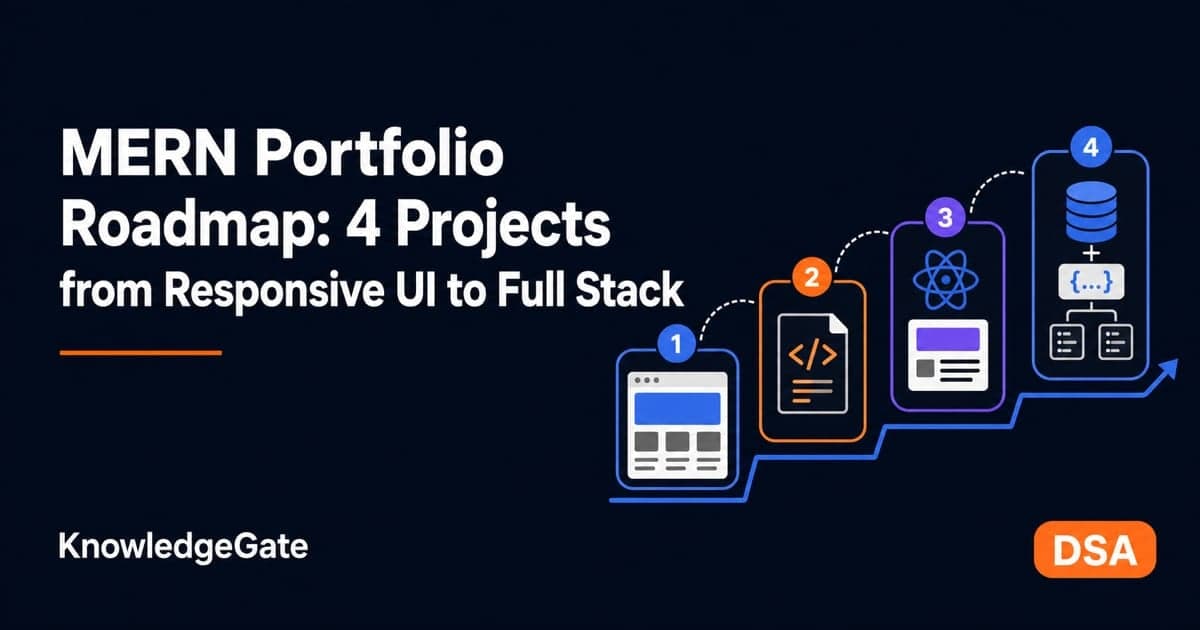 MERN Portfolio Roadmap: 4 Projects from Responsive UI to Full Stack

1

2

</>

3

4

+

{...}

KnowledgeGate

DSA